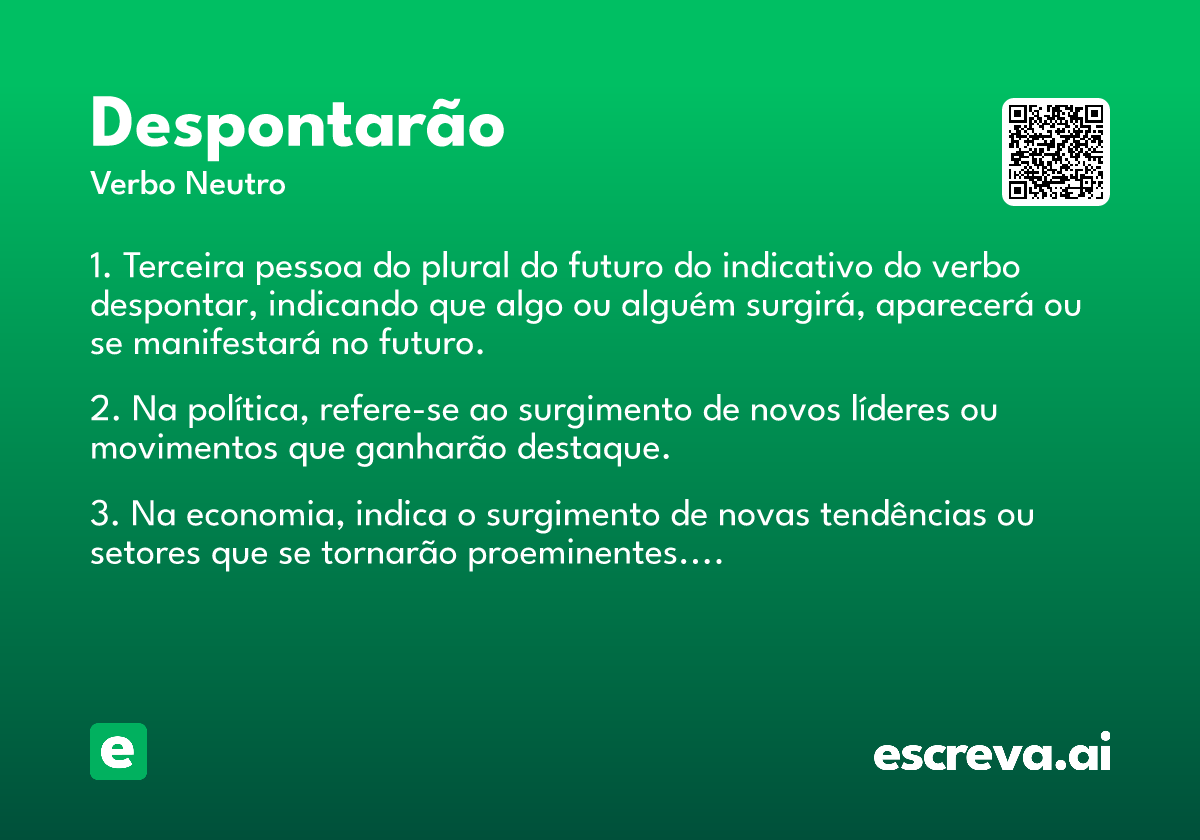 Despontarão
Verbo Neutro

1. Terceira pessoa do plural do futuro do indicativo do verbo despontar, indicando que algo ou alguém surgirá, aparecerá ou se manifestará no futuro.

2. Na política, refere-se ao surgimento de novos líderes ou movimentos que ganharão destaque.

3. Na economia, indica o surgimento de novas tendências ou setores que se tornarão proeminentes....

e

escreva.ai